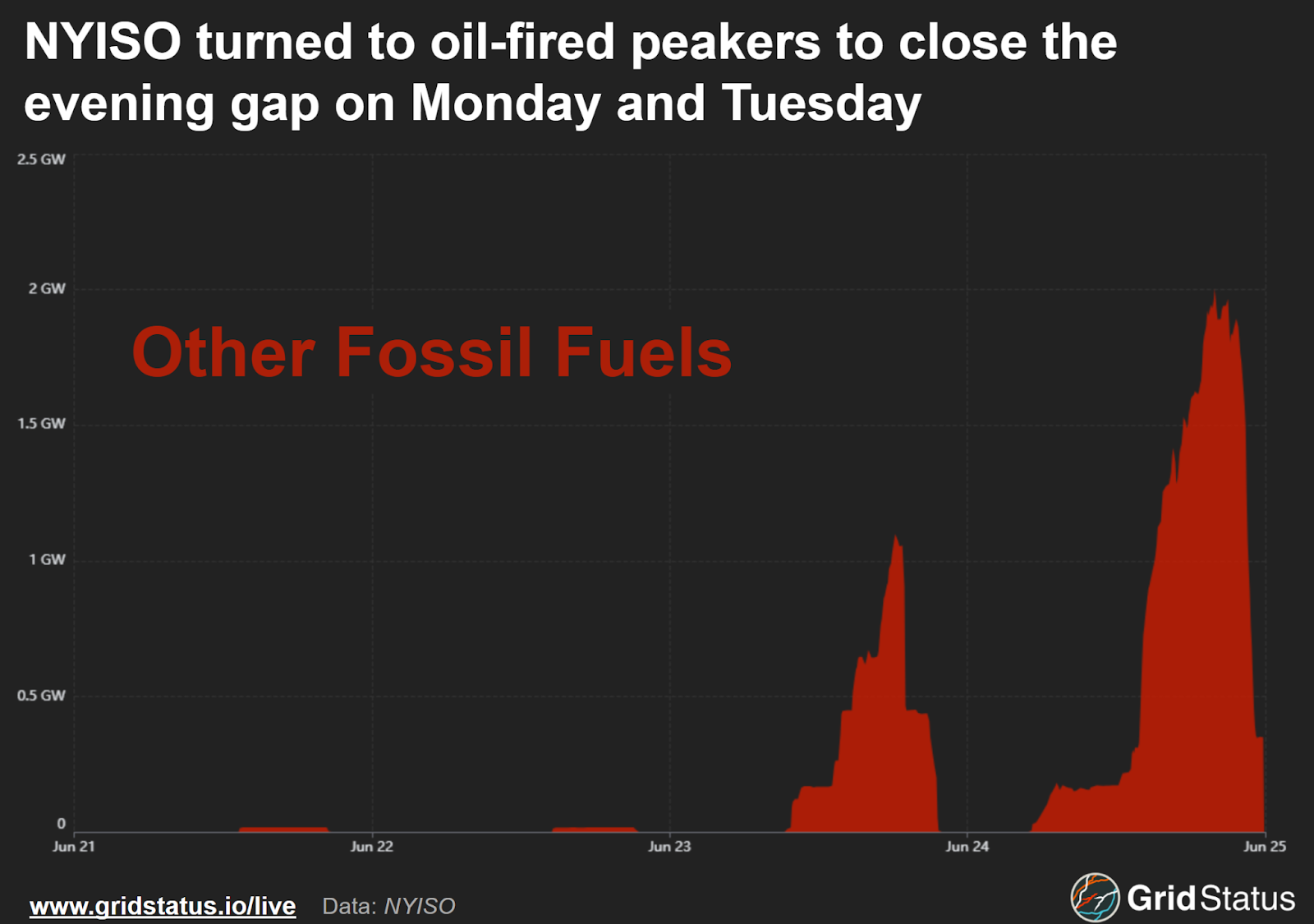 NYISO turned to oil-fired peakers to close the evening gap on Monday and Tuesday

2.5 GW
2 GW
1.5 GW
1 GW
0.5 GW
0

Other Fossil Fuels

Jun 21
Jun 22
Jun 23
Jun 24
Jun 25

www.gridstatus.io/live Data: NYISO

Grid Status